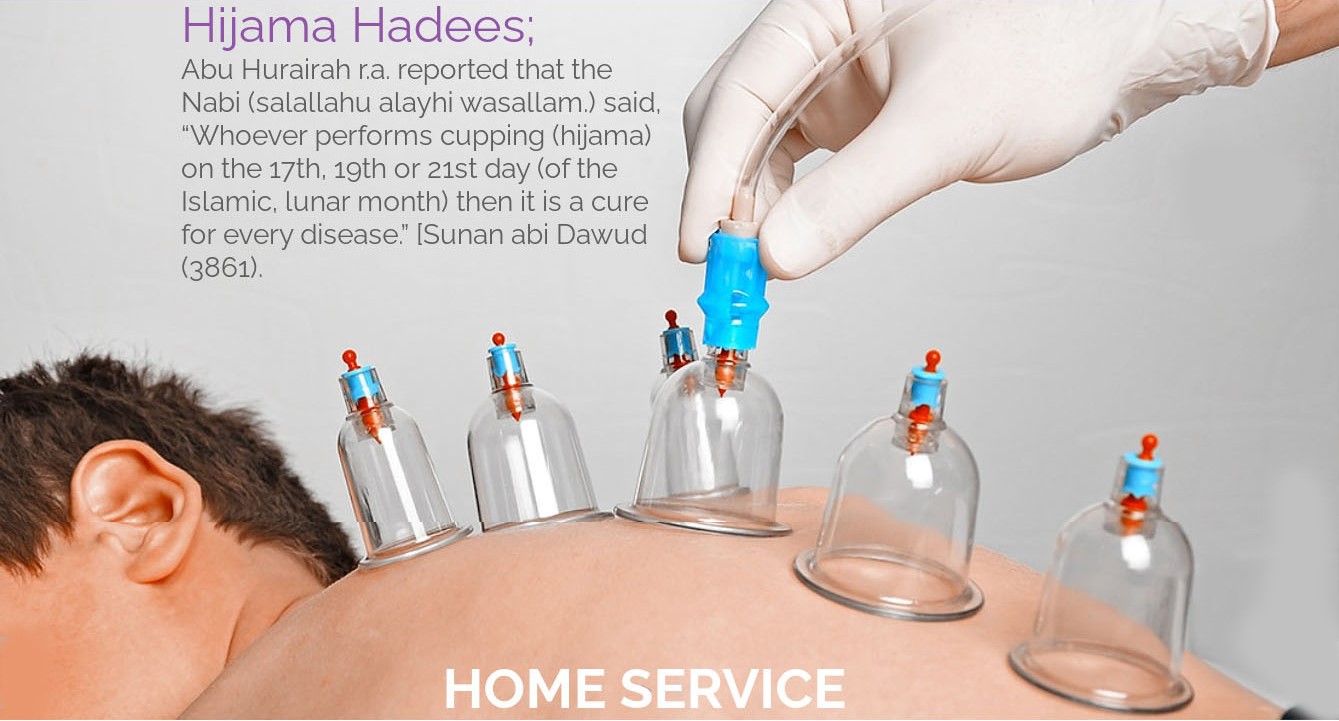 Hijama Hadees;
Abu Hurairah r.a. reported that the Nabi (salallahu alayhi wasallam.) said, “Whoever performs cupping (hijama) on the 17th, 19th or 21st day (of the Islamic, lunar month) then it is a cure for every disease.” [Sunan abi Dawud (3861).

HOME SERVICE